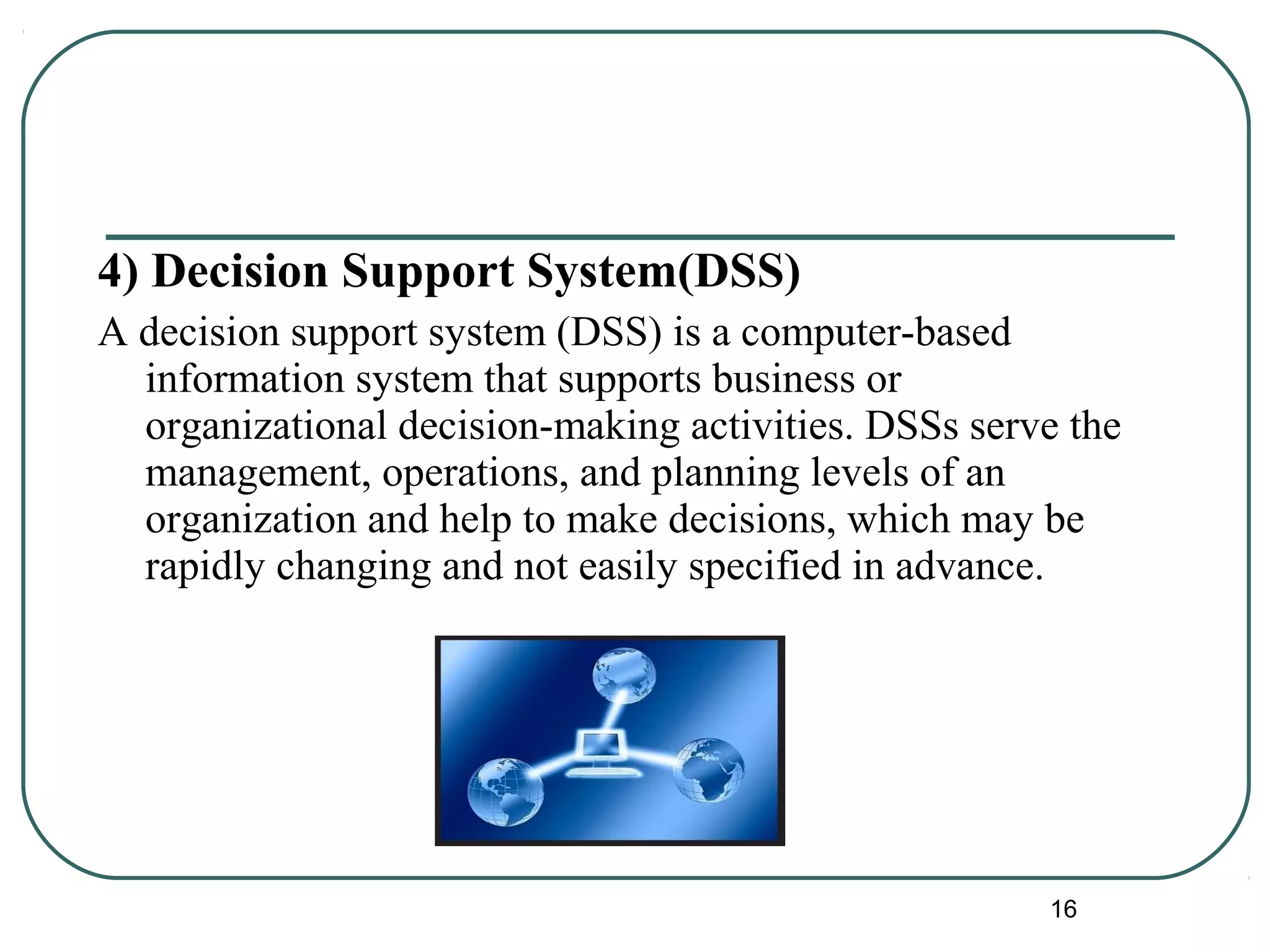 4) Decision Support System(DSS)

A decision support system (DSS) is a computer-based information system that supports business or organizational decision-making activities. DSSs serve the management, operations, and planning levels of an organization and help to make decisions, which may be rapidly changing and not easily specified in advance.

16